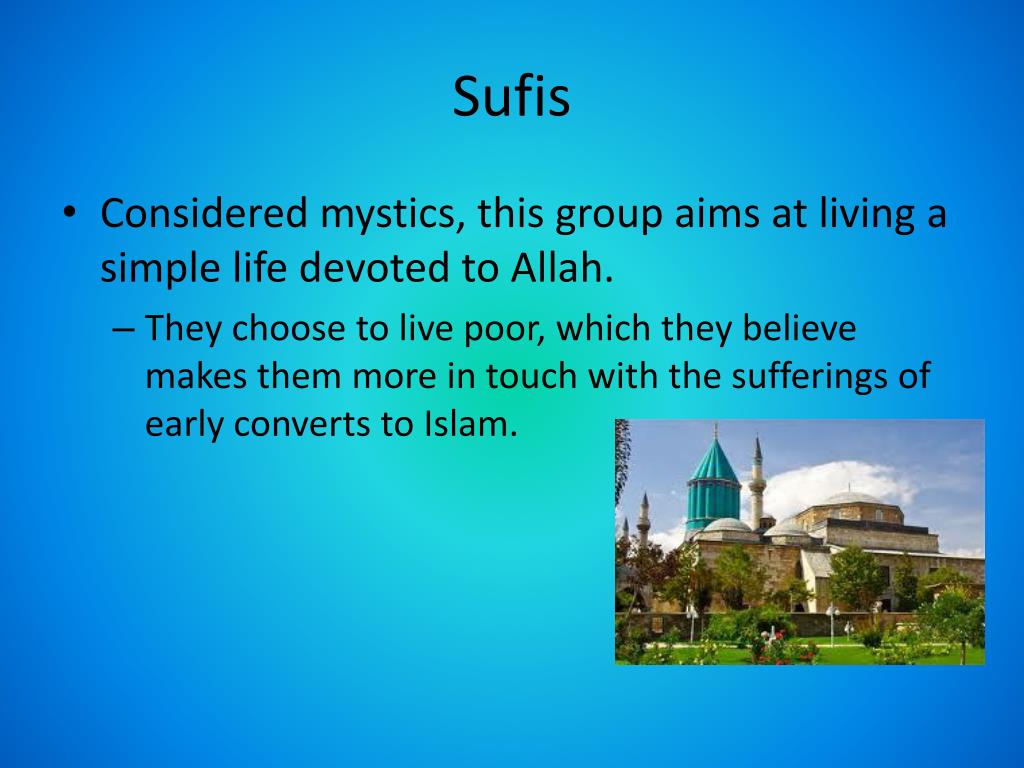 Sufis

• Considered mystics, this group aims at living a simple life devoted to Allah.

– They choose to live poor, which they believe makes them more in touch with the sufferings of early converts to Islam.